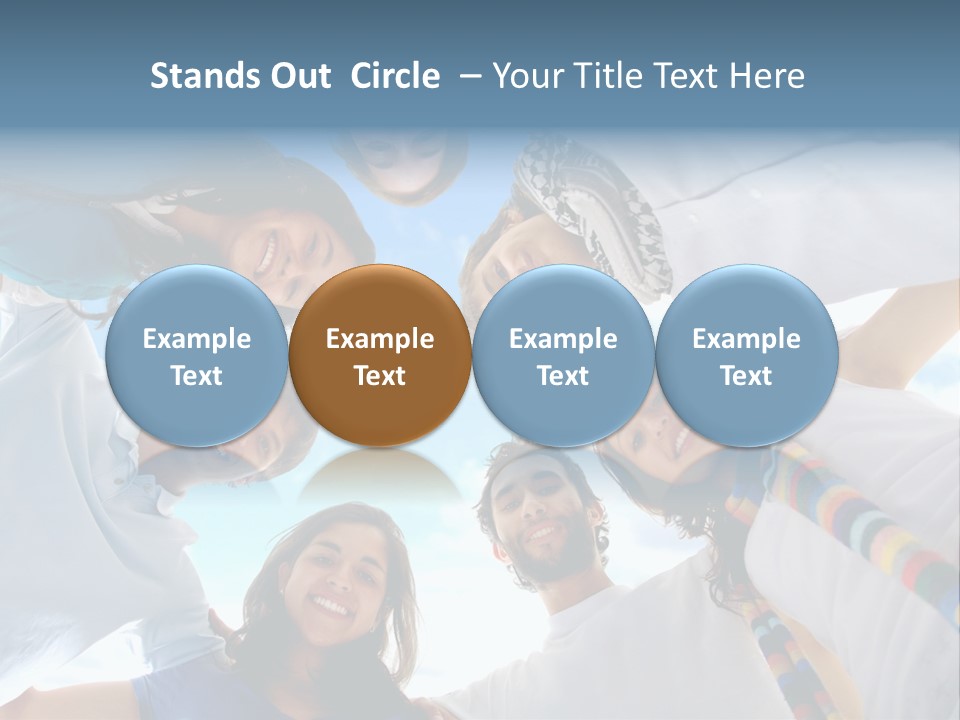 Stands Out Circle – Your Title Text Here

Example Text

Example Text

Example Text

Example Text